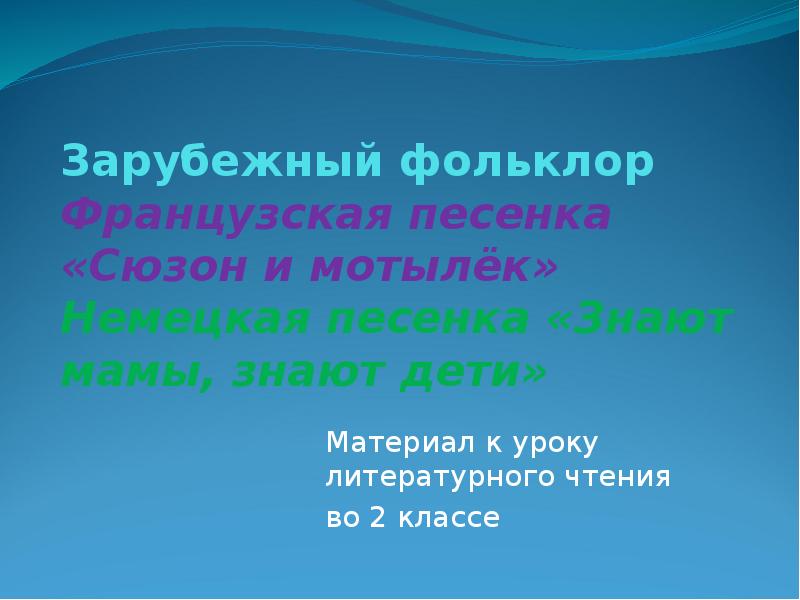 Зарубежный фольклор
Французская песенка «Сюзон и мотылёк»
Немецкая песенка «Знают мамы, знают дети»

Материал к уроку литературного чтения
во 2 классе